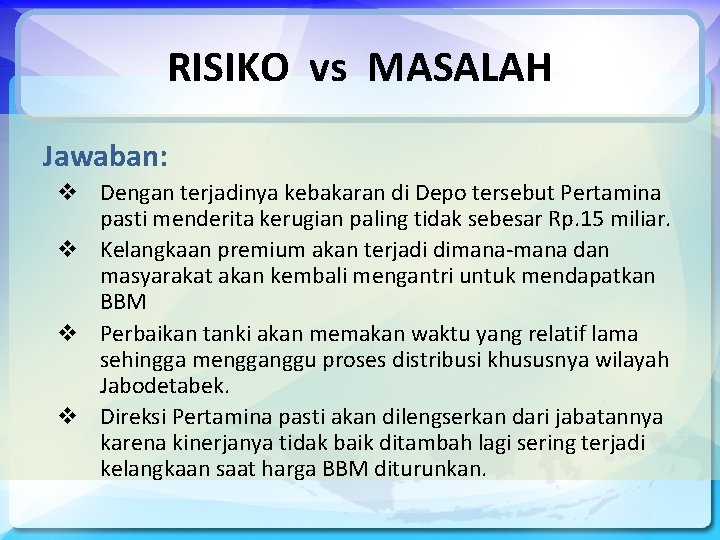 RISIKO vs MASALAH

Jawaban:

❖ Dengan terjadinya kebakaran di Depo tersebut Pertamina pasti menderita kerugian paling tidak sebesar Rp.15 miliar.

❖ Kelangkaan premium akan terjadi dimana-mana dan masyarakat akan kembali mengantri untuk mendapatkan BBM

❖ Perbaikan tanki akan memakan waktu yang relatif lama sehingga mengganggu proses distribusi khususnya wilayah Jabodetabek.

❖ Direksi Pertamina pasti akan dilengserkan dari jabatannya karena kinerjanya tidak baik ditambah lagi sering terjadi kelangkaan saat harga BBM diturunkan.